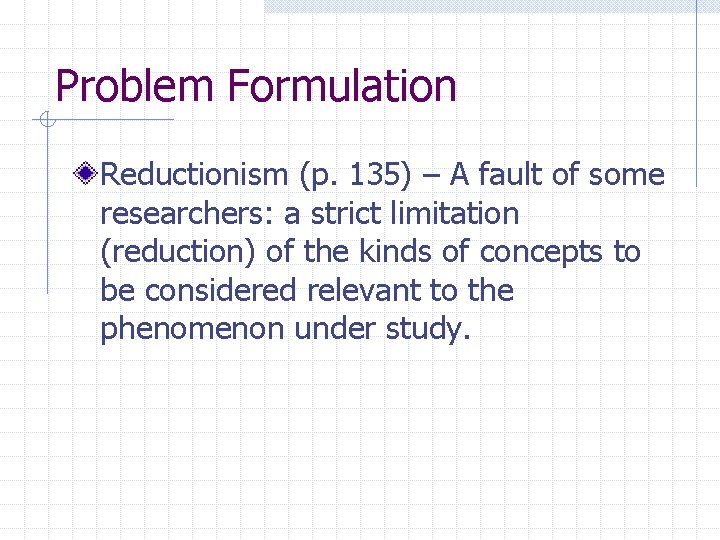 Problem Formulation

Reductionism (p. 135) – A fault of some researchers: a strict limitation (reduction) of the kinds of concepts to be considered relevant to the phenomenon under study.